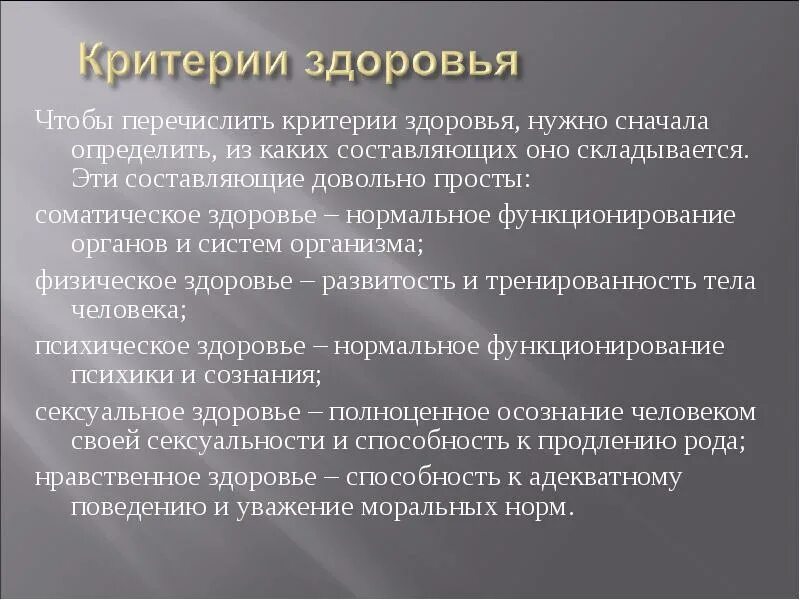 Критерии здоровья

Чтобы перечислить критерии здоровья, нужно сначала определить, из каких составляющих оно складывается. Эти составляющие довольно просты:

соматическое здоровье – нормальное функционирование органов и систем организма;

физическое здоровье – развитость и тренированность тела человека;

психическое здоровье – нормальное функционирование психики и сознания;

сексуальное здоровье – полноценное осознание человеком своей сексуальности и способность к продлению рода;

нравственное здоровье – способность к адекватному поведению и уважение моральных норм.